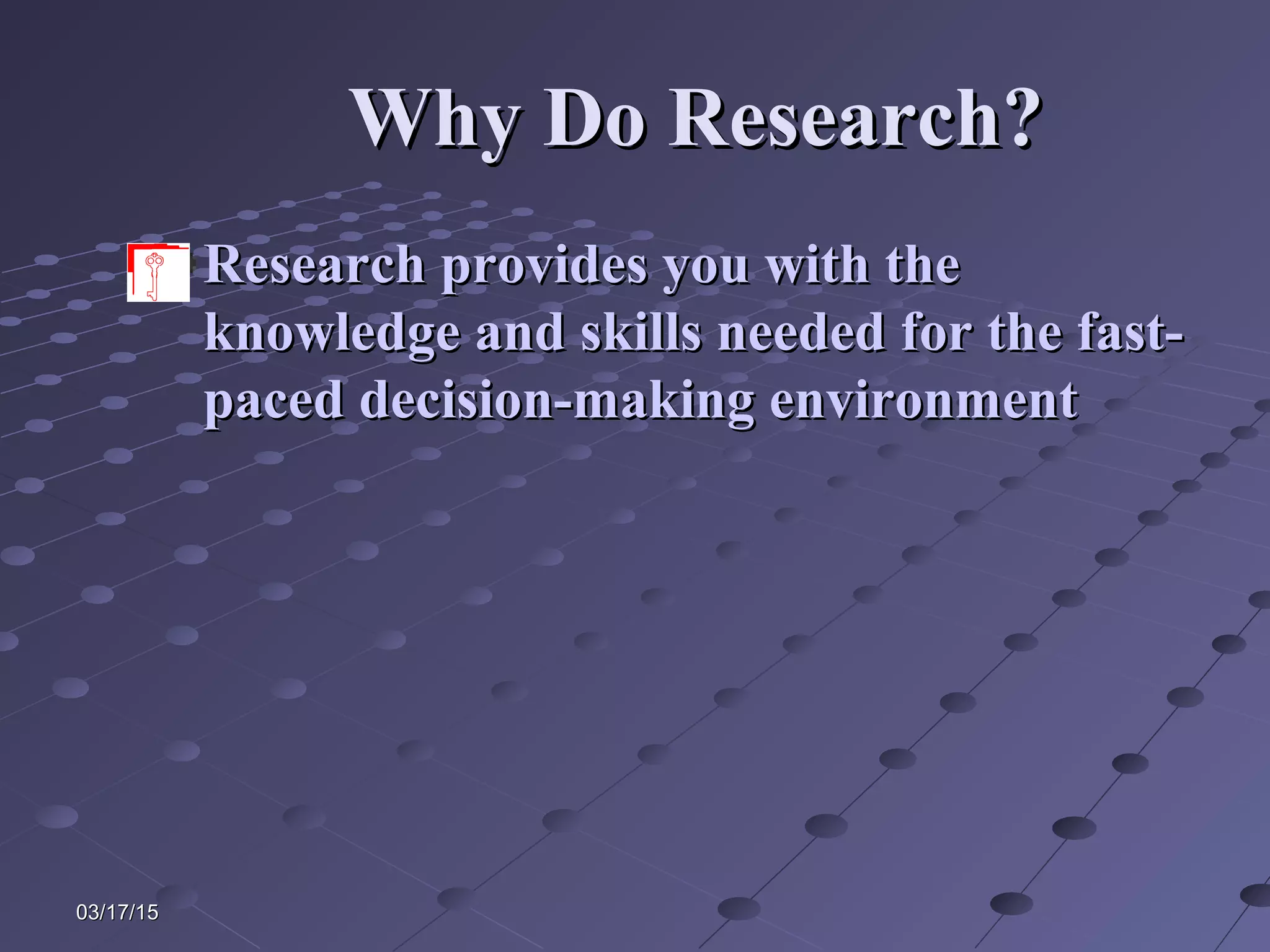 Why Do Research?

Research provides you with the knowledge and skills needed for the fast-paced decision-making environment

03/17/15